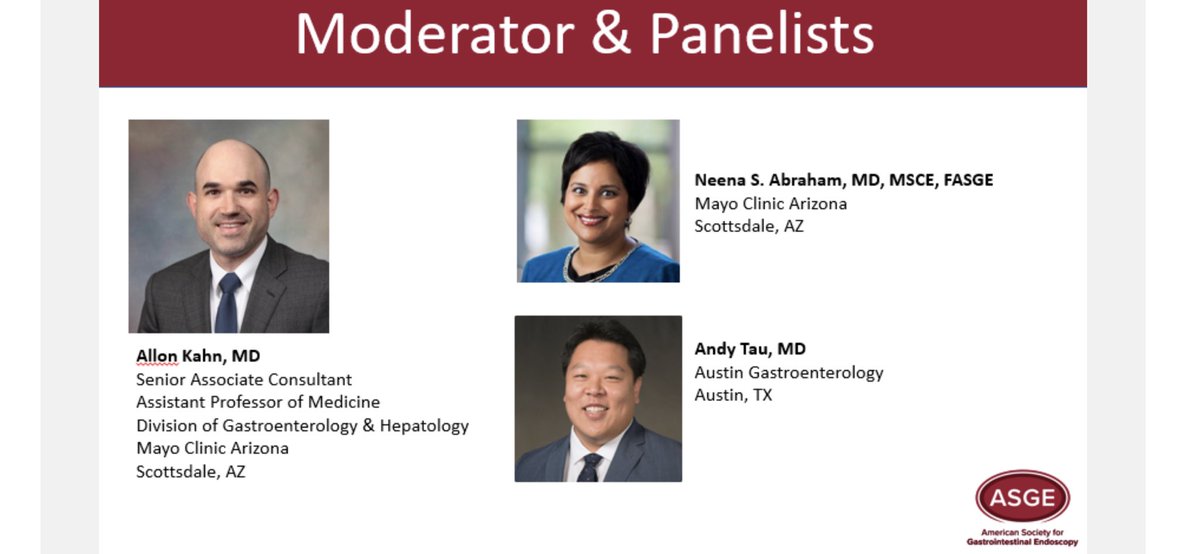 Moderator & Panelists

Allon Kahn, MD
Senior Associate Consultant
Assistant Professor of Medicine
Division of Gastroenterology & Hepatology
Mayo Clinic Arizona
Scottsdale, AZ

Neena S. Abraham, MD, MSCE, FASGE
Mayo Clinic Arizona
Scottsdale, AZ

Andy Tau, MD
Austin Gastroenterology
Austin, TX

ASGE
American Society for Gastrointestinal Endoscopy